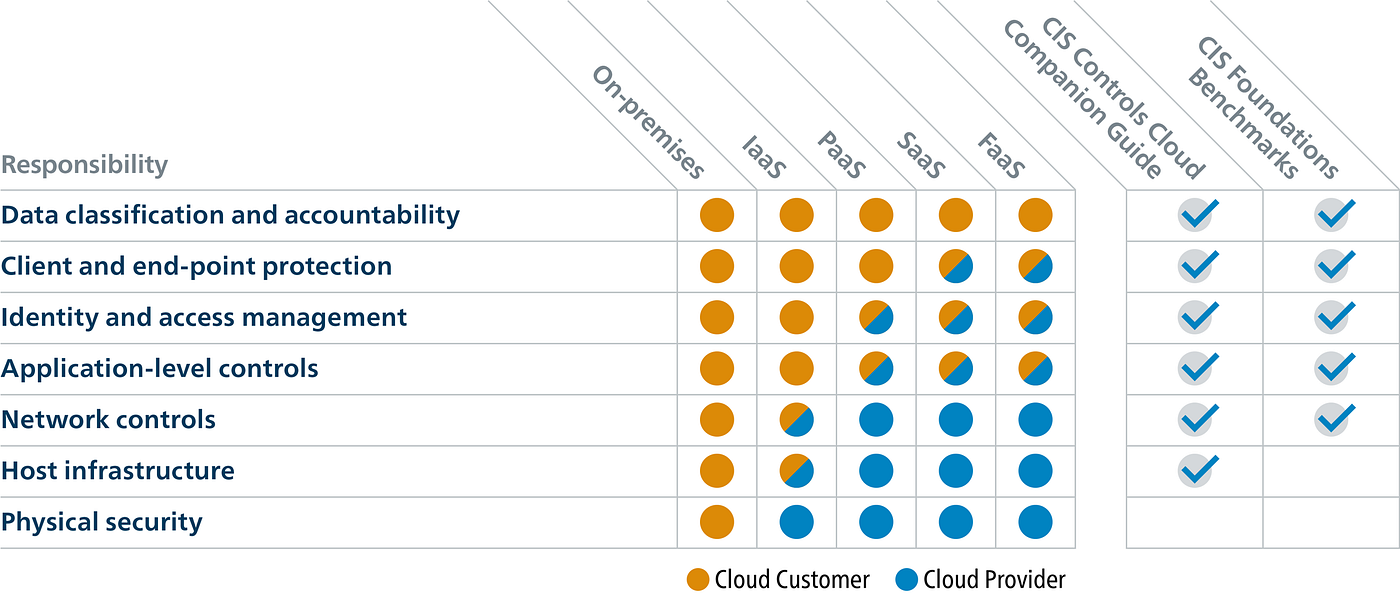 | Responsibility | On-premises | IaaS | PaaS | SaaS | FaaS | CIS Controls Cloud Companion Guide | CIS Foundations Benchmarks |
|---|---|---|---|---|---|---|---|
| Data classification and accountability | | | | | | ✓ | ✓ |
| Client and end-point protection | | | | | | ✓ | ✓ |
| Identity and access management | | | | | | ✓ | ✓ |
| Application-level controls | | | | | | ✓ | ✓ |
| Network controls | | | | | | ✓ | ✓ |
| Host infrastructure | | | | | | ✓ | |
| Physical security | | | | | | | |

Cloud Customer Cloud Provider